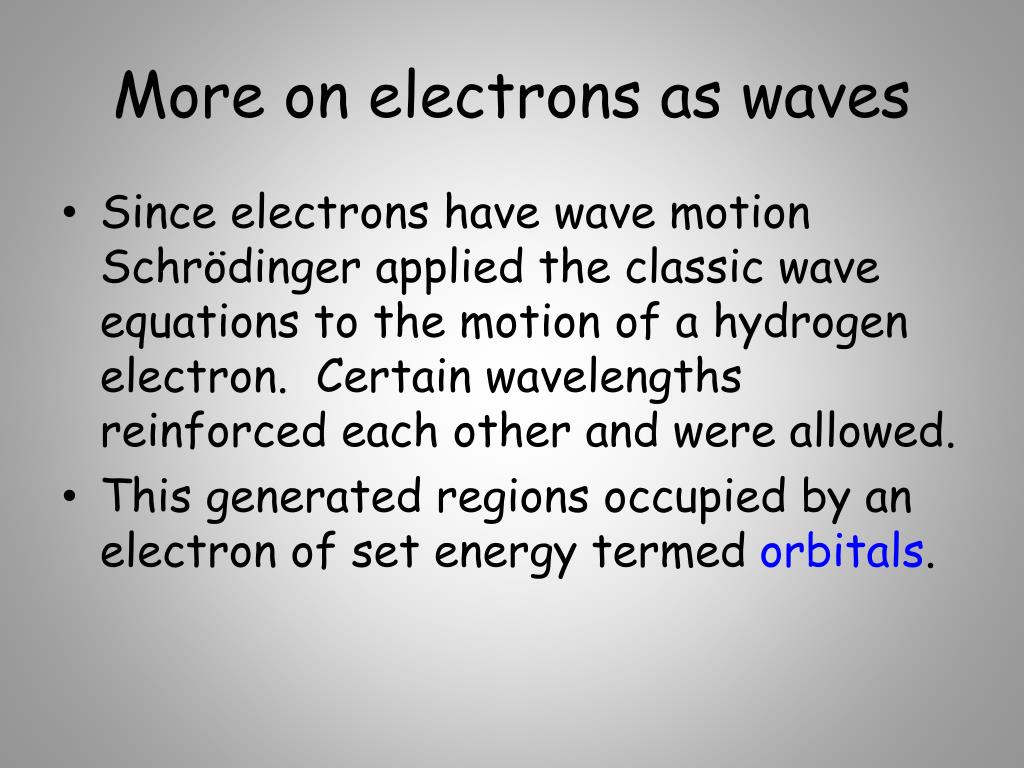 More on electrons as waves

• Since electrons have wave motion Schrödinger applied the classic wave equations to the motion of a hydrogen electron. Certain wavelengths reinforced each other and were allowed.
• This generated regions occupied by an electron of set energy termed orbitals.